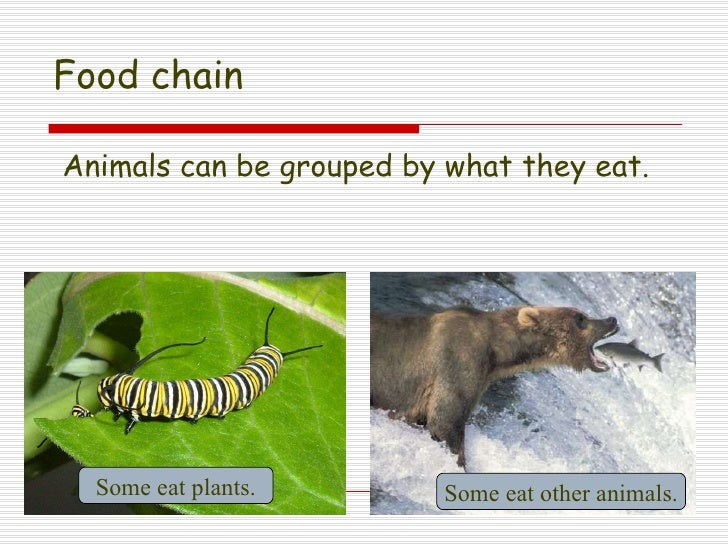 Food chain

Animals can be grouped by what they eat.

Some eat plants.

Some eat other animals.